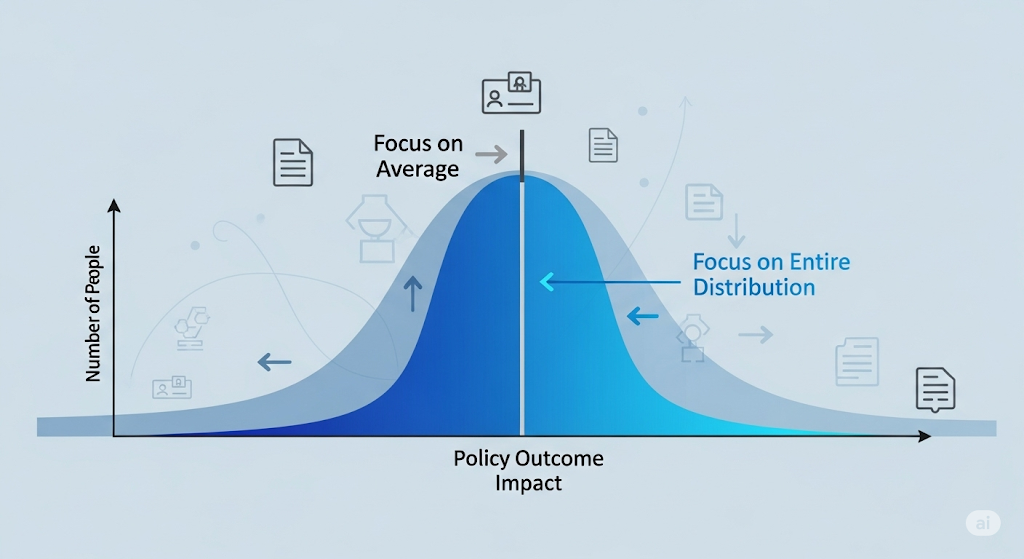 Focus on Average

Focus on Entire Distribution

Number of People

Policy Outcome Impact

ai